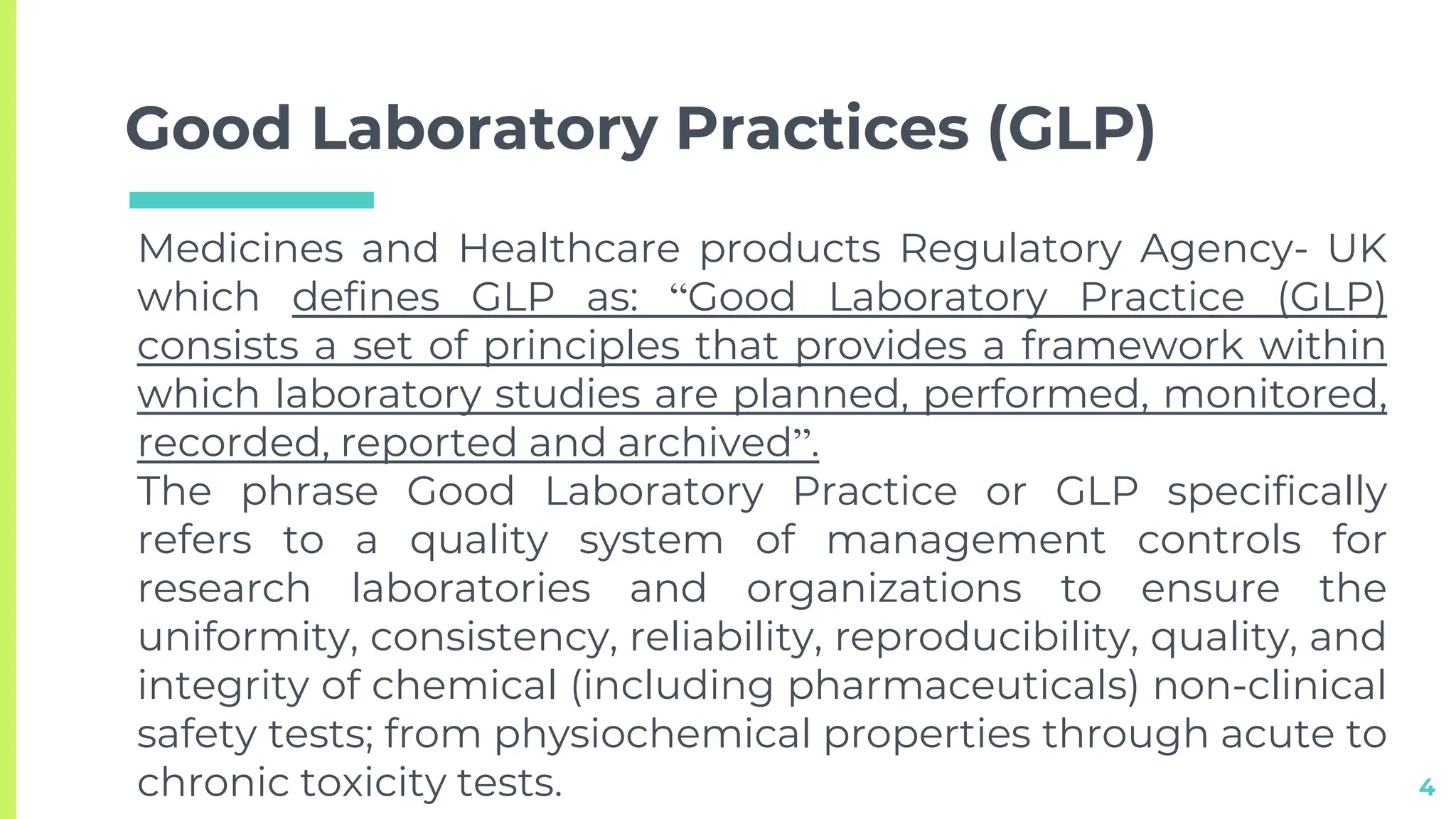 Good Laboratory Practices (GLP)

Medicines and Healthcare products Regulatory Agency- UK which defines GLP as: “Good Laboratory Practice (GLP) consists a set of principles that provides a framework within which laboratory studies are planned, performed, monitored, recorded, reported and archived”.
The phrase Good Laboratory Practice or GLP specifically refers to a quality system of management controls for research laboratories and organizations to ensure the uniformity, consistency, reliability, reproducibility, quality, and integrity of chemical (including pharmaceuticals) non-clinical safety tests; from physiochemical properties through acute to chronic toxicity tests.

4